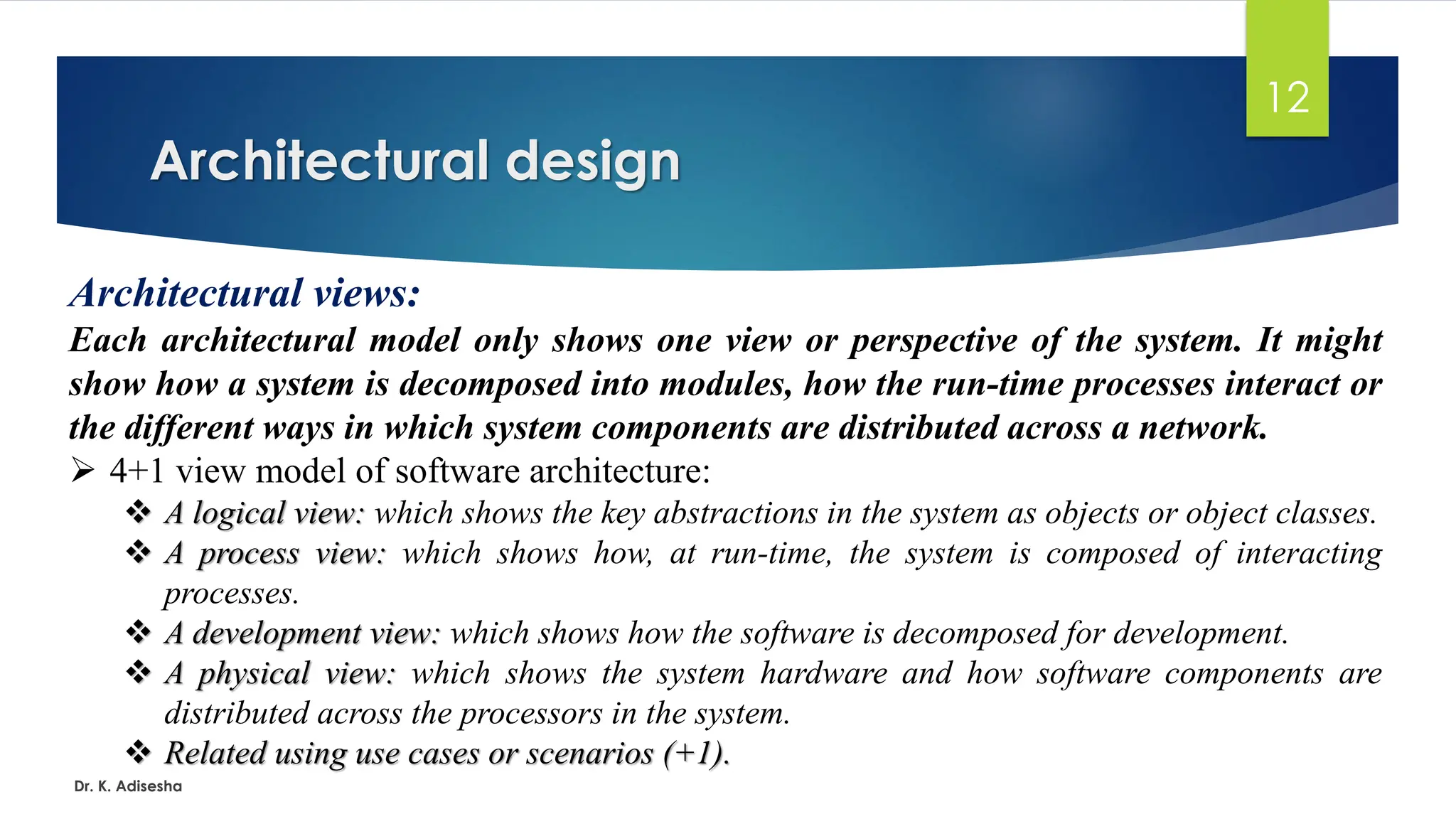 12

Architectural design

Architectural views:

Each architectural model only shows one view or perspective of the system. It might show how a system is decomposed into modules, how the run-time processes interact or the different ways in which system components are distributed across a network.

➢ 4+1 view model of software architecture:

❖ A logical view: which shows the key abstractions in the system as objects or object classes.

❖ A process view: which shows how, at run-time, the system is composed of interacting processes.

❖ A development view: which shows how the software is decomposed for development.

❖ A physical view: which shows the system hardware and how software components are distributed across the processors in the system.

❖ Related using use cases or scenarios (+1).

Dr. K. Adisesha